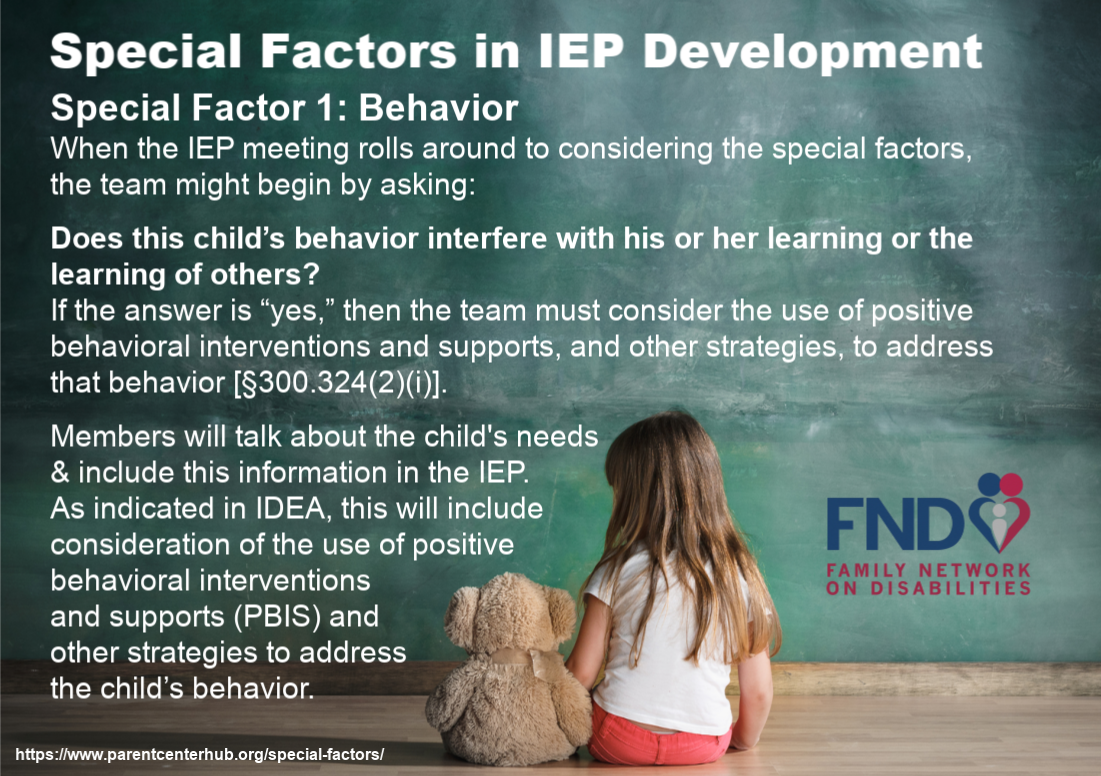 Special Factors in IEP Development

Special Factor 1: Behavior

When the IEP meeting rolls around to considering the special factors, the team might begin by asking:

Does this child's behavior interfere with his or her learning or the learning of others?

If the answer is "yes," then the team must consider the use of positive behavioral interventions and supports, and other strategies, to address that behavior [§300.324(2)(i)].

Members will talk about the child's needs & include this information in the IEP. As indicated in IDEA, this will include consideration of the use of positive behavioral interventions and supports (PBIS) and other strategies to address the child's behavior.

FND
FAMILY NETWORK ON DISABILITIES

https://www.parentcenterhub.org/special-factors/